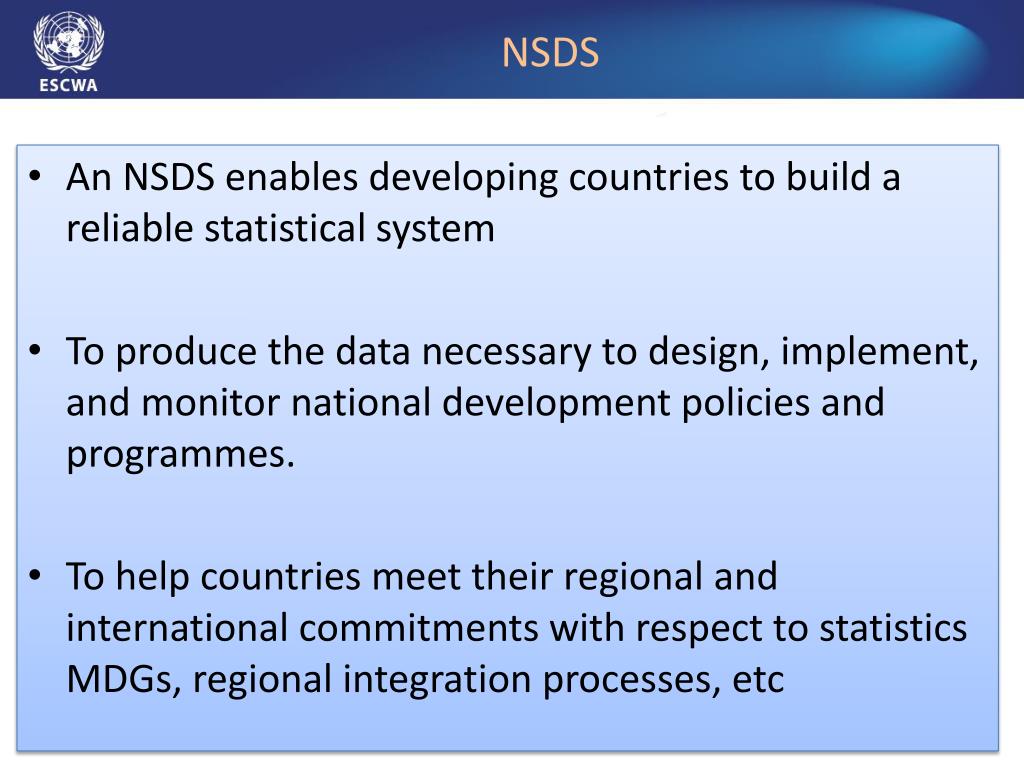 ESCWA

NSDS

• An NSDS enables developing countries to build a reliable statistical system

• To produce the data necessary to design, implement, and monitor national development policies and programmes.

• To help countries meet their regional and international commitments with respect to statistics MDGs, regional integration processes, etc